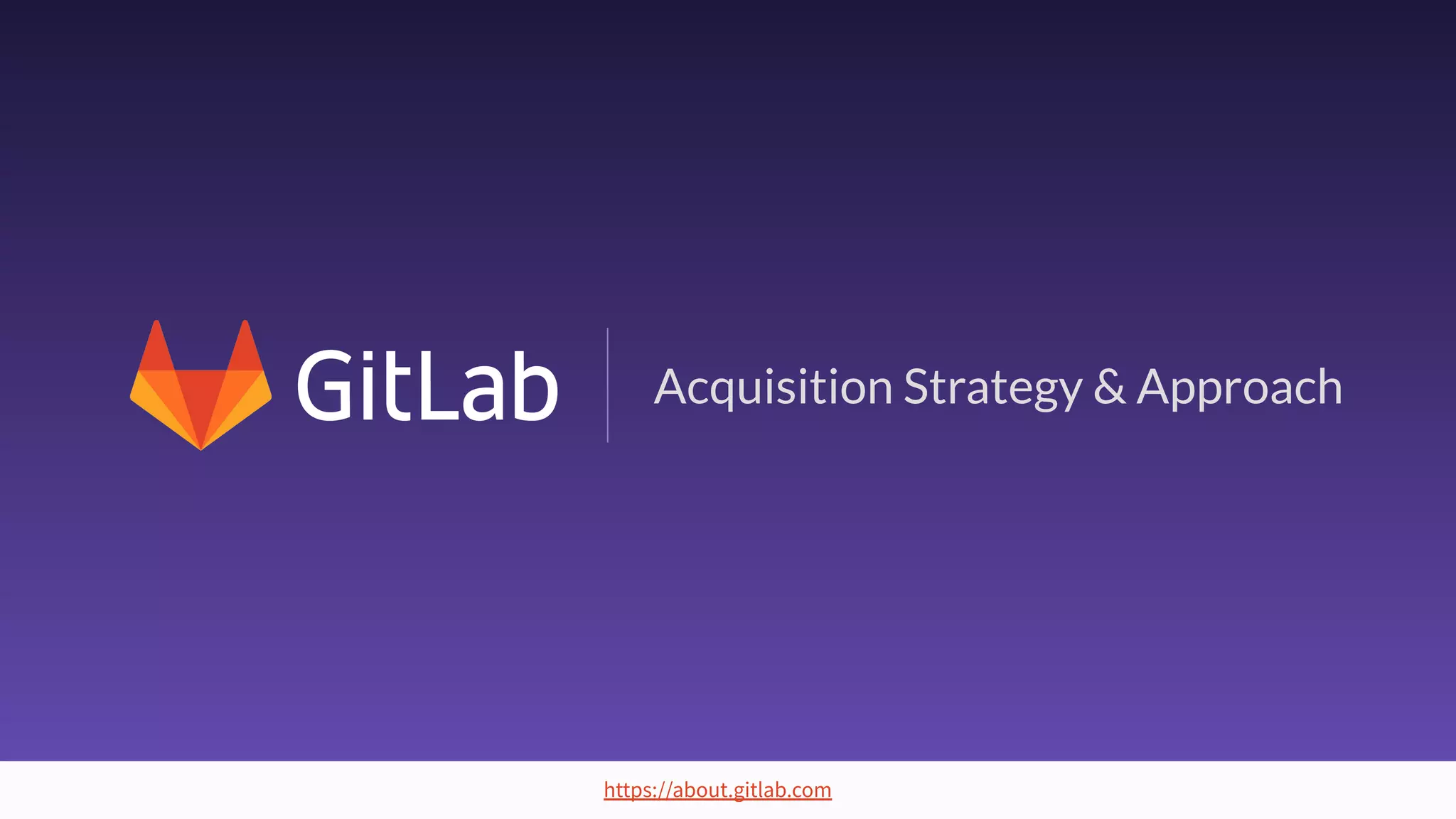 GitLab

Acquisition Strategy & Approach

https://about.gitlab.com